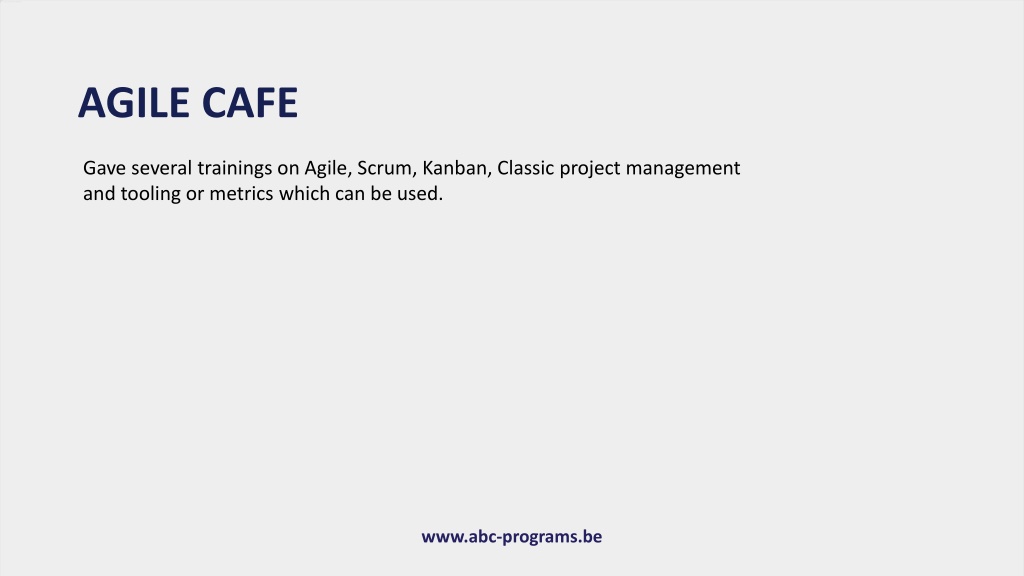 AGILE CAFE

Gave several trainings on Agile, Scrum, Kanban, Classic project management and tooling or metrics which can be used.

www.abc-programs.be